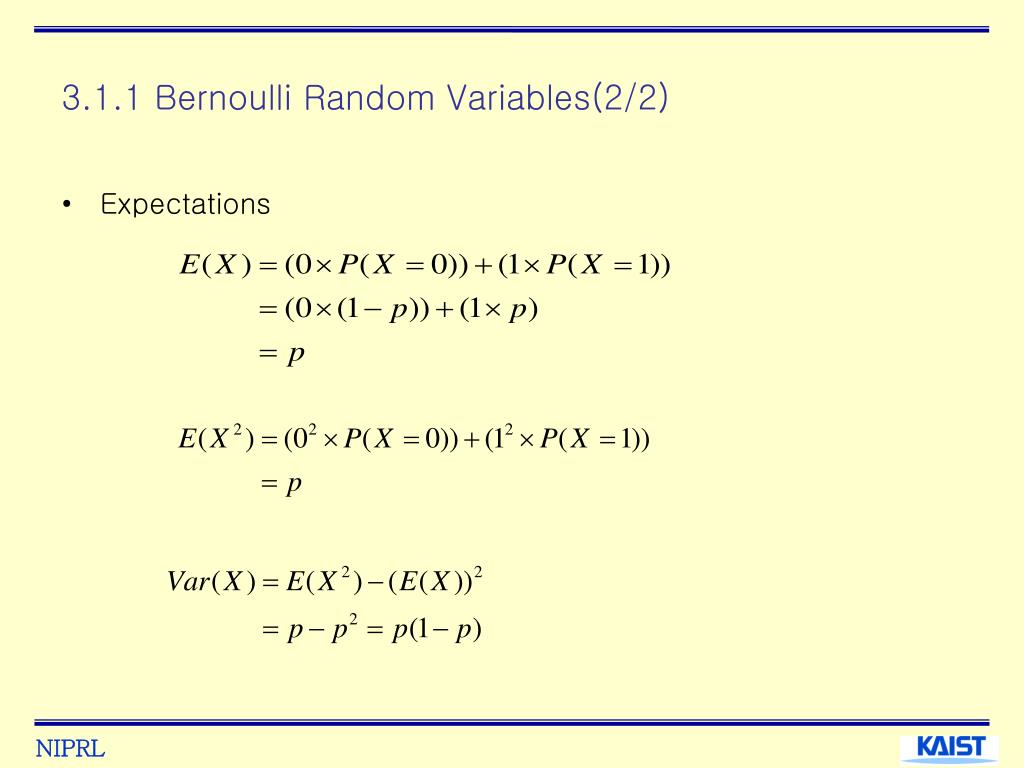 3.1.1 Bernoulli Random Variables(2/2)

• Expectations

$E(X) = (0 \times P(X = 0)) + (1 \times P(X = 1))$
$= (0 \times (1 - p)) + (1 \times p)$
$= p$

$E(X^2) = (0^2 \times P(X = 0)) + (1^2 \times P(X = 1))$
$= p$

$Var(X) = E(X^2) - (E(X))^2$
$= p - p^2 = p(1 - p)$

NIPRL

KAIST